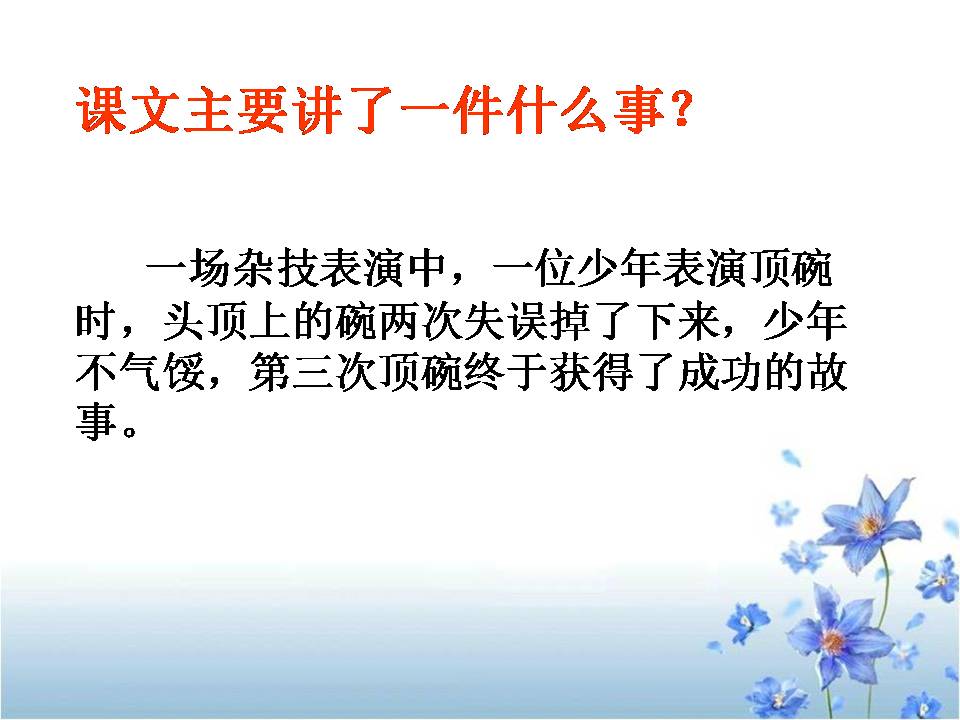 课文主要讲了一件什么事?

一场杂技表演中，一位少年表演顶碗时，头顶上的碗两次失误掉了下来，少年不气馁，第三次顶碗终于获得了成功的故事。